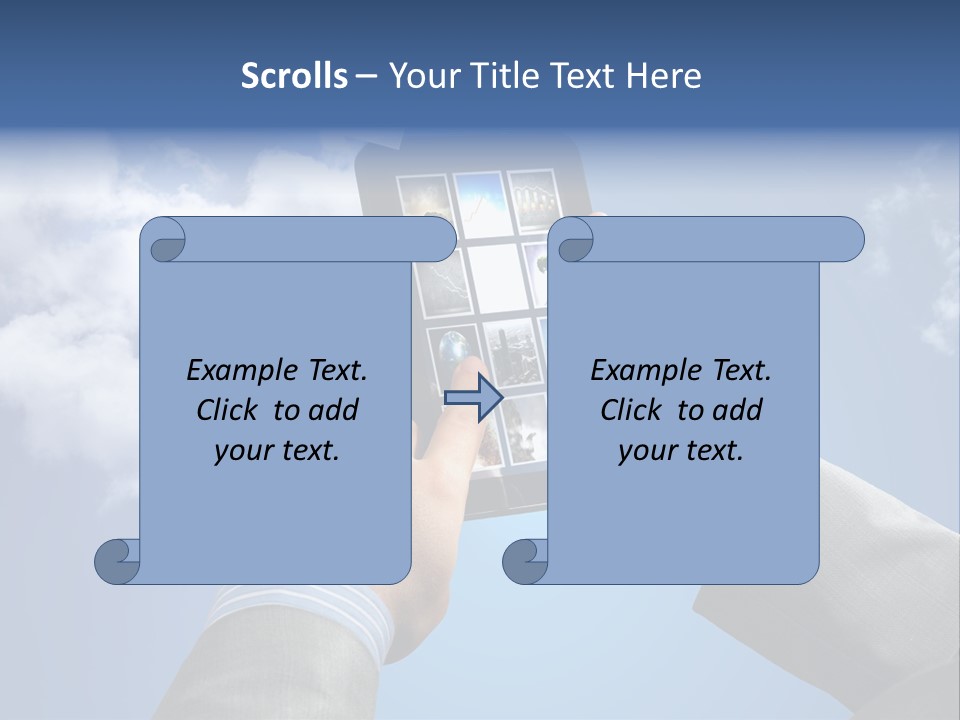 Scrolls – Your Title Text Here

Example Text. Click to add your text.

Example Text. Click to add your text.